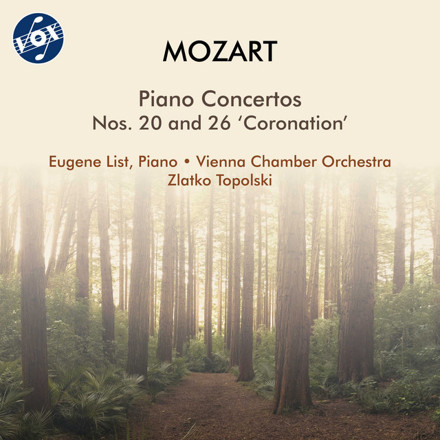 VOX

MOZART

Piano Concertos
Nos. 20 and 26 'Coronation'

Eugene List, Piano • Vienna Chamber Orchestra
Zlatko Topolski